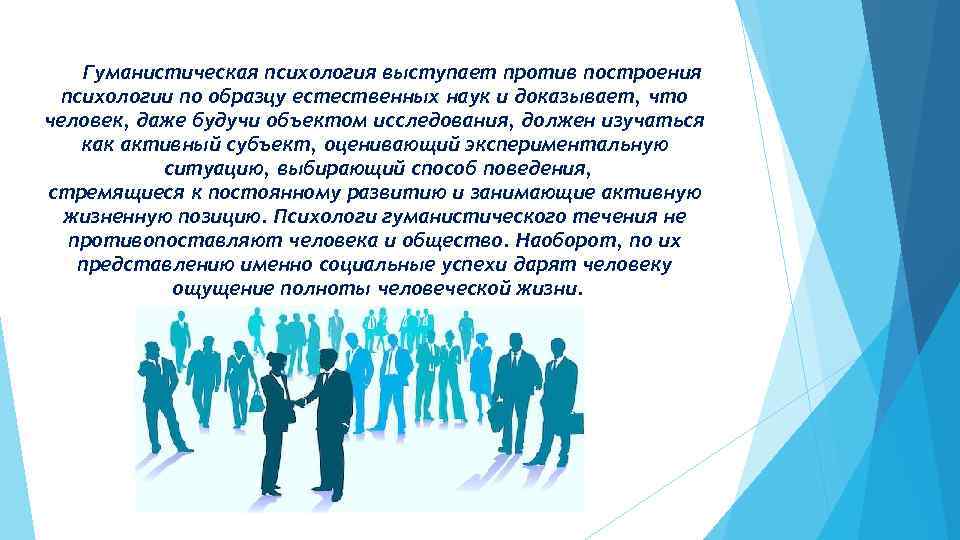 Гуманистическая психология выступает против построения психологии по образцу естественных наук и доказывает, что человек, даже будучи объектом исследования, должен изучаться как активный субъект, оценивающий экспериментальную ситуацию, выбирающий способ поведения, стремящиеся к постоянному развитию и занимающие активную жизненную позицию. Психологи гуманистического течения не противопоставляют человека и общество. Наоборот, по их представлению именно социальные успехи дарят человеку ощущение полноты человеческой жизни.